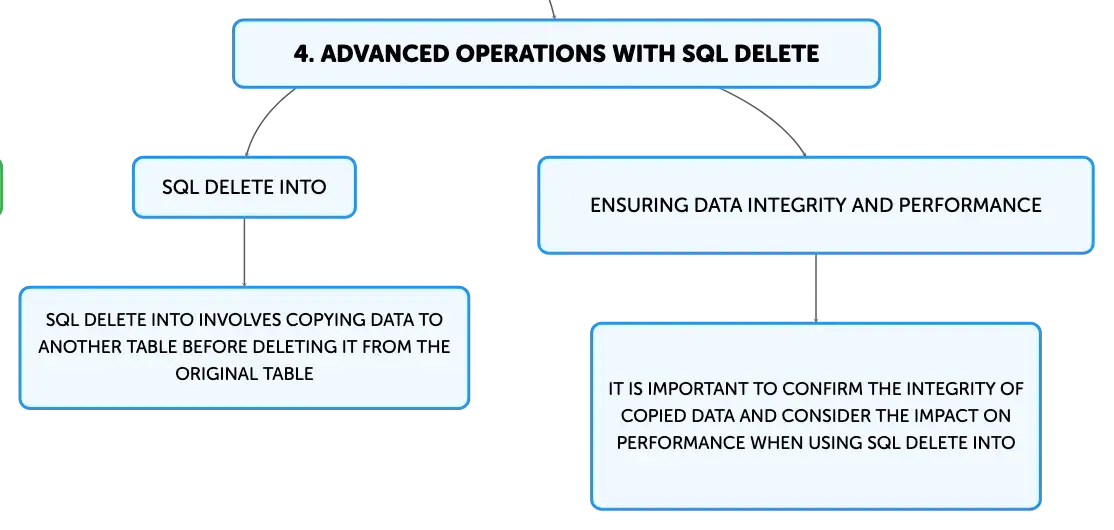 4. ADVANCED OPERATIONS WITH SQL DELETE

SQL DELETE INTO

SQL DELETE INTO INVOLVES COPYING DATA TO ANOTHER TABLE BEFORE DELETING IT FROM THE ORIGINAL TABLE

ENSURING DATA INTEGRITY AND PERFORMANCE

IT IS IMPORTANT TO CONFIRM THE INTEGRITY OF COPIED DATA AND CONSIDER THE IMPACT ON PERFORMANCE WHEN USING SQL DELETE INTO